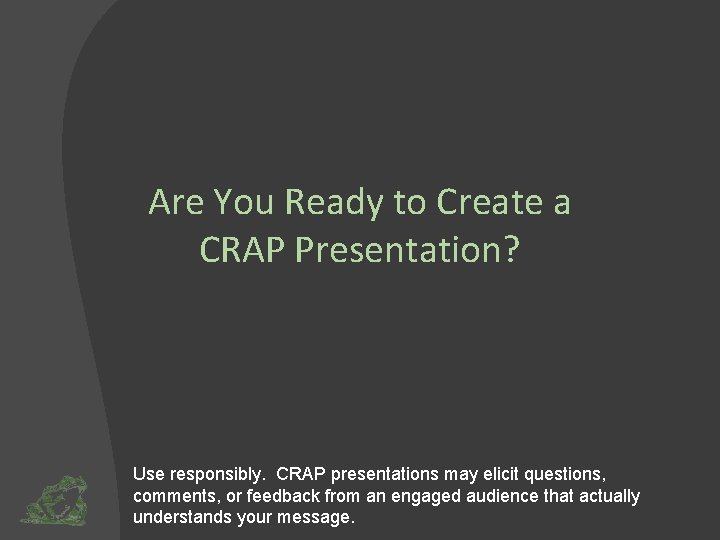 Are You Ready to Create a CRAP Presentation?

Use responsibly.  CRAP presentations may elicit questions, comments, or feedback from an engaged audience that actually understands your message.